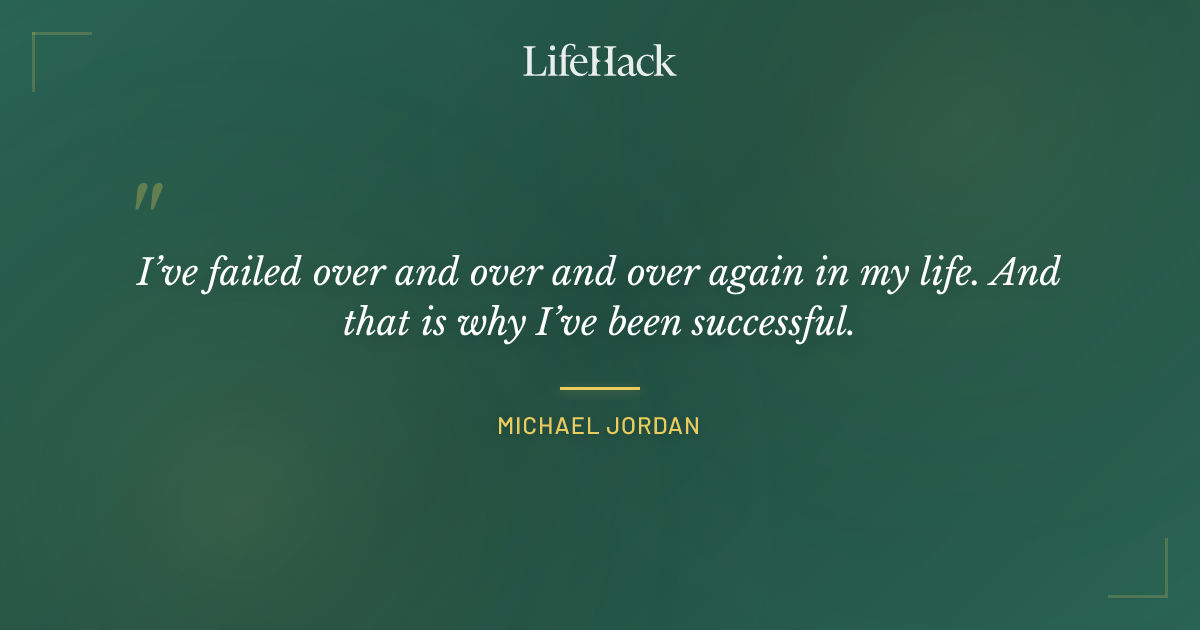 LifeHack

"

I've failed over and over and over again in my life. And that is why I've been successful.

MICHAEL JORDAN